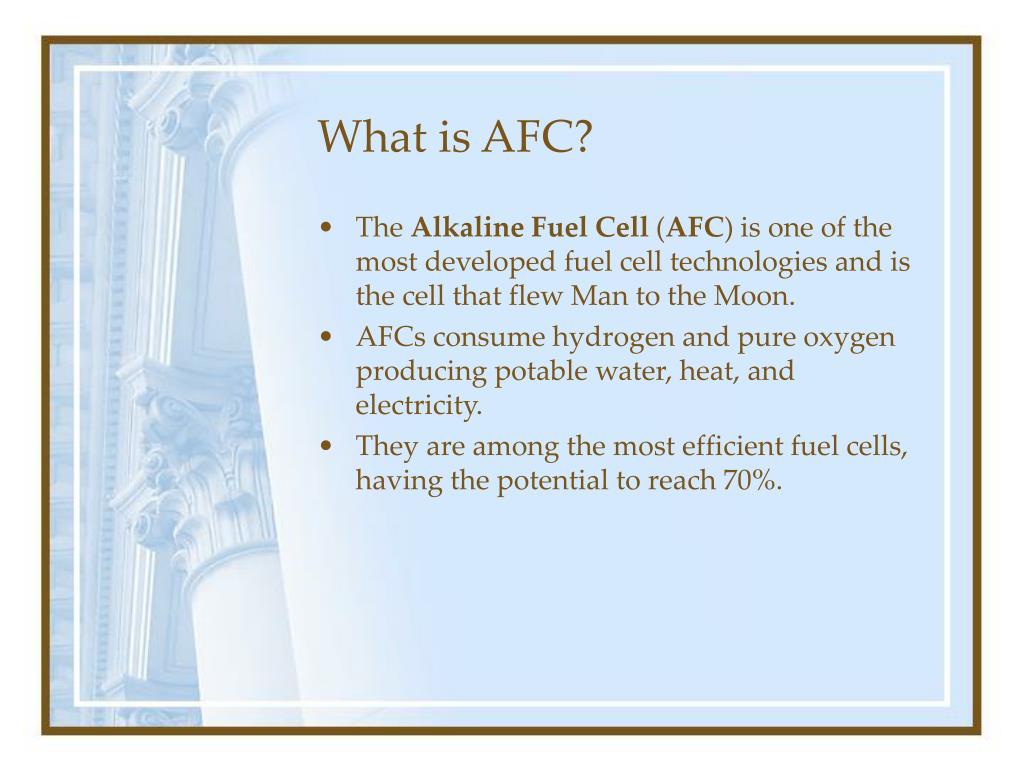 What is AFC?

• The Alkaline Fuel Cell (AFC) is one of the most developed fuel cell technologies and is the cell that flew Man to the Moon.
• AFCs consume hydrogen and pure oxygen producing potable water, heat, and electricity.
• They are among the most efficient fuel cells, having the potential to reach 70%.